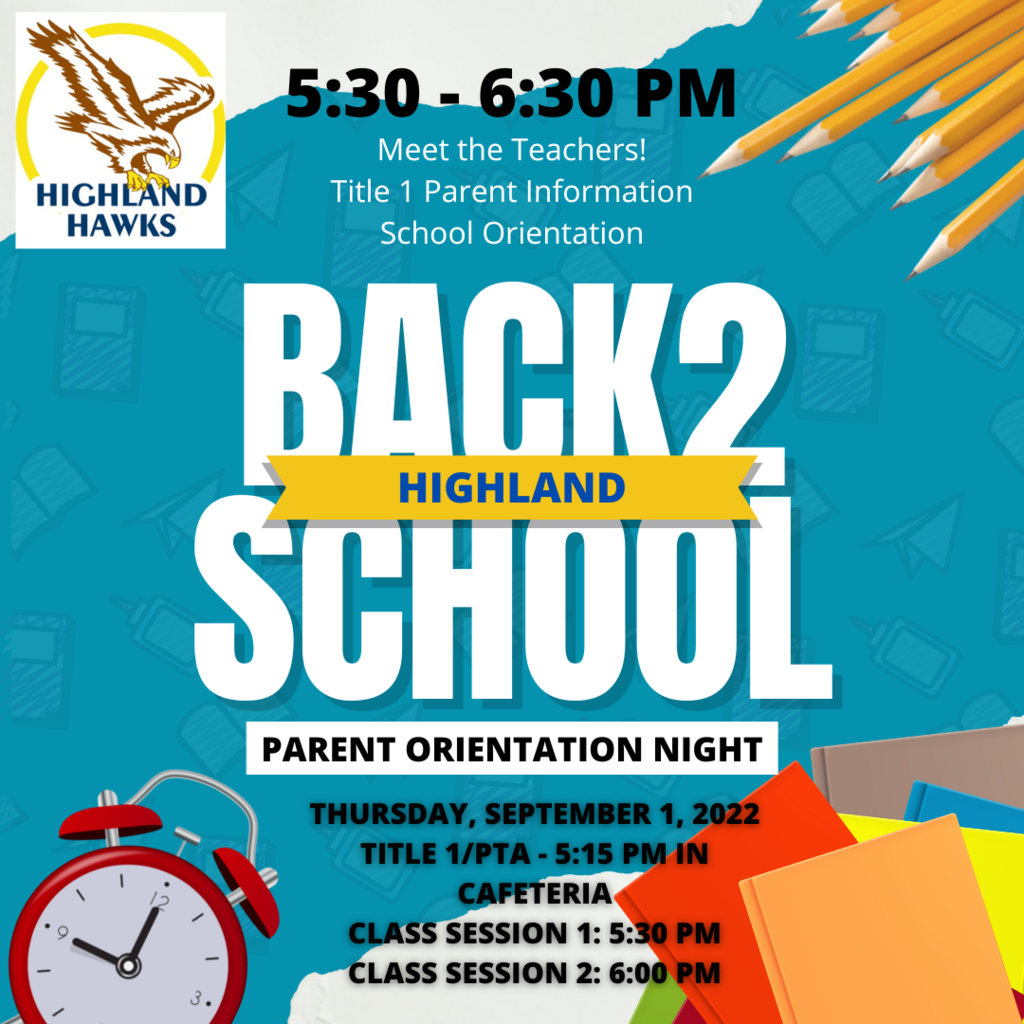 HIGHLAND HAWKS

5:30 - 6:30 PM
Meet the Teachers!
Title 1 Parent Information
School Orientation

BACK2
HIGHLAND
SCHOOL

PARENT ORIENTATION NIGHT

THURSDAY, SEPTEMBER 1, 2022
TITLE 1/PTA - 5:15 PM IN CAFETERIA
CLASS SESSION 1: 5:30 PM
CLASS SESSION 2: 6:00 PM

12
9
3